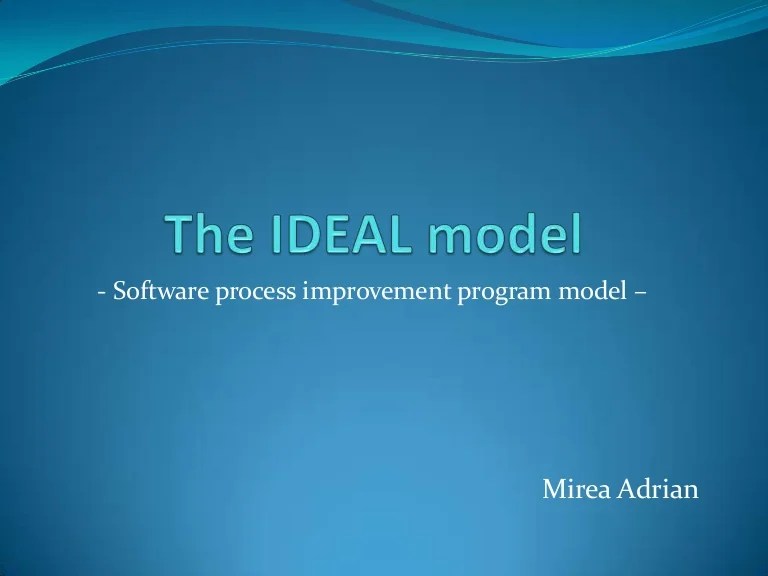 The IDEAL model

- Software process improvement program model –

Mirea Adrian